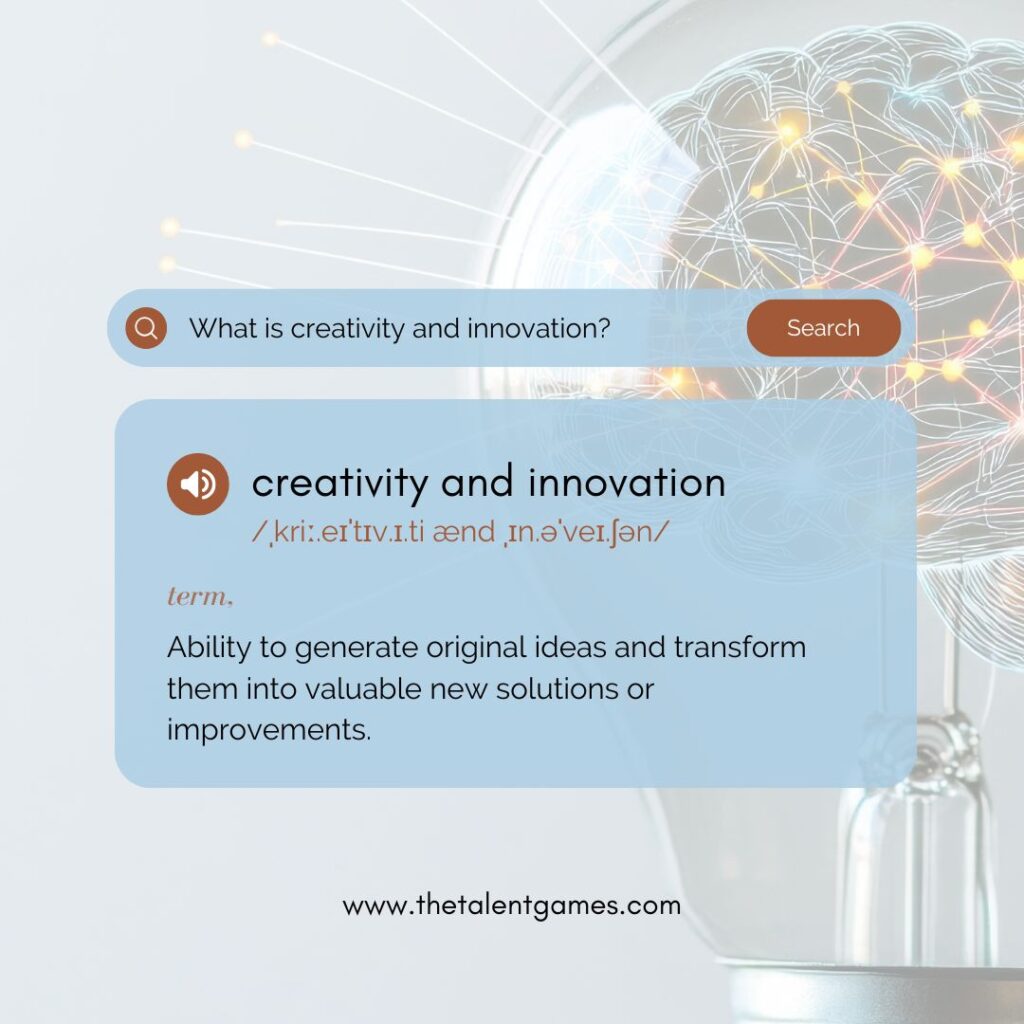 What is creativity and innovation?

Search

creativity and innovation

/ˌkriː.eɪˈtɪv.ɪ.ti ænd ˌɪn.əˈveɪ.ʃən/

term,

Ability to generate original ideas and transform them into valuable new solutions or improvements.

www.thetalentgames.com